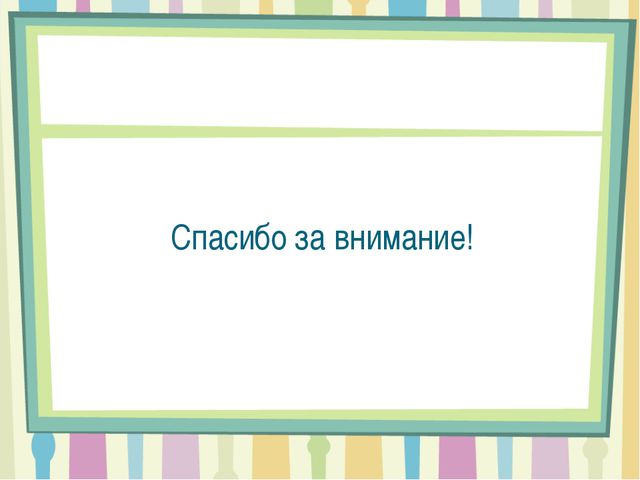 Спасибо за внимание!